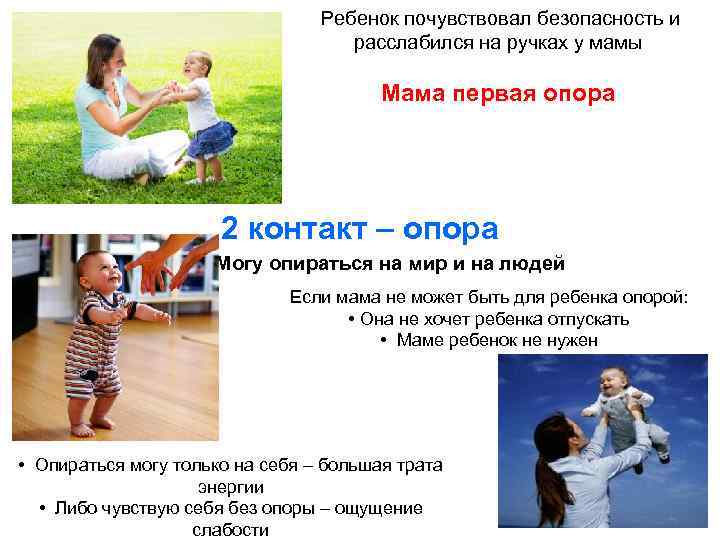 Ребенок почувствовал безопасность и расслабился на ручках у мамы

Мама первая опора

2 контакт – опора

Могу опираться на мир и на людей

Если мама не может быть для ребенка опорой:
• Она не хочет ребенка отпускать
• Маме ребенок не нужен

• Опираться могу только на себя – большая трата энергии
• Либо чувствую себя без опоры – ощущение слабости